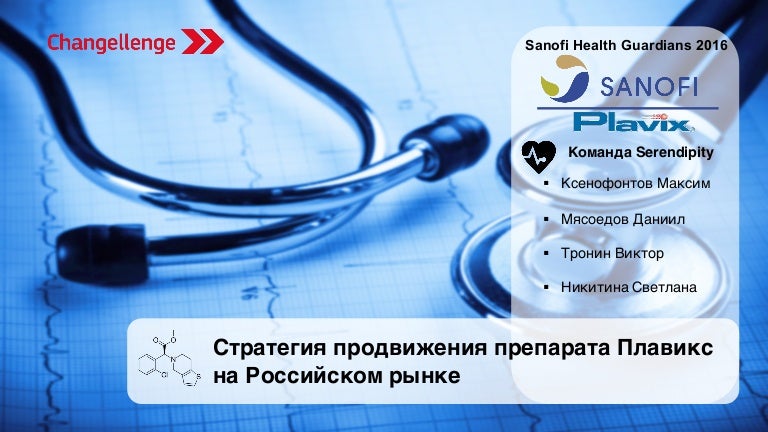 Changellenge

Sanofi Health Guardians 2016

SANOFI

Plavix

Команда Serendipity

▪ Ксенофонтов Максим

▪ Мясоедов Даниил

▪ Тронин Виктор

▪ Никитина Светлана

Стратегия продвижения препарата Плавикс на Российском рынке